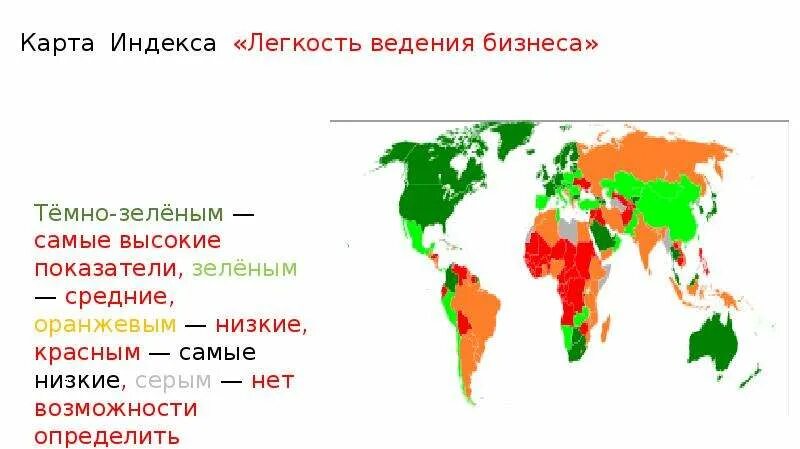 Карта Индекса «Легкость ведения бизнеса»

Тёмно-зелёным — самые высокие показатели, зелёным — средние, оранжевым — низкие, красным — самые низкие, серым — нет возможности определить